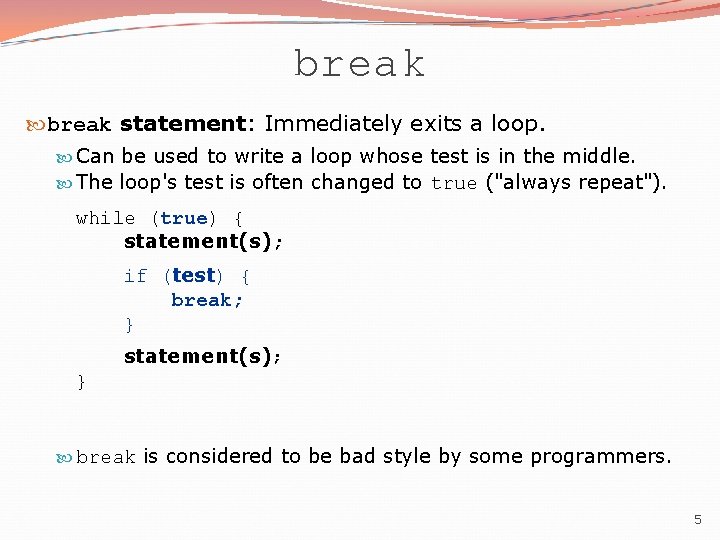 break

break statement: Immediately exits a loop.

Can be used to write a loop whose test is in the middle.

The loop's test is often changed to true ("always repeat").

while (true) {
    statement(s);
    if (test) {
        break;
    }
    statement(s);
}

break is considered to be bad style by some programmers.

5